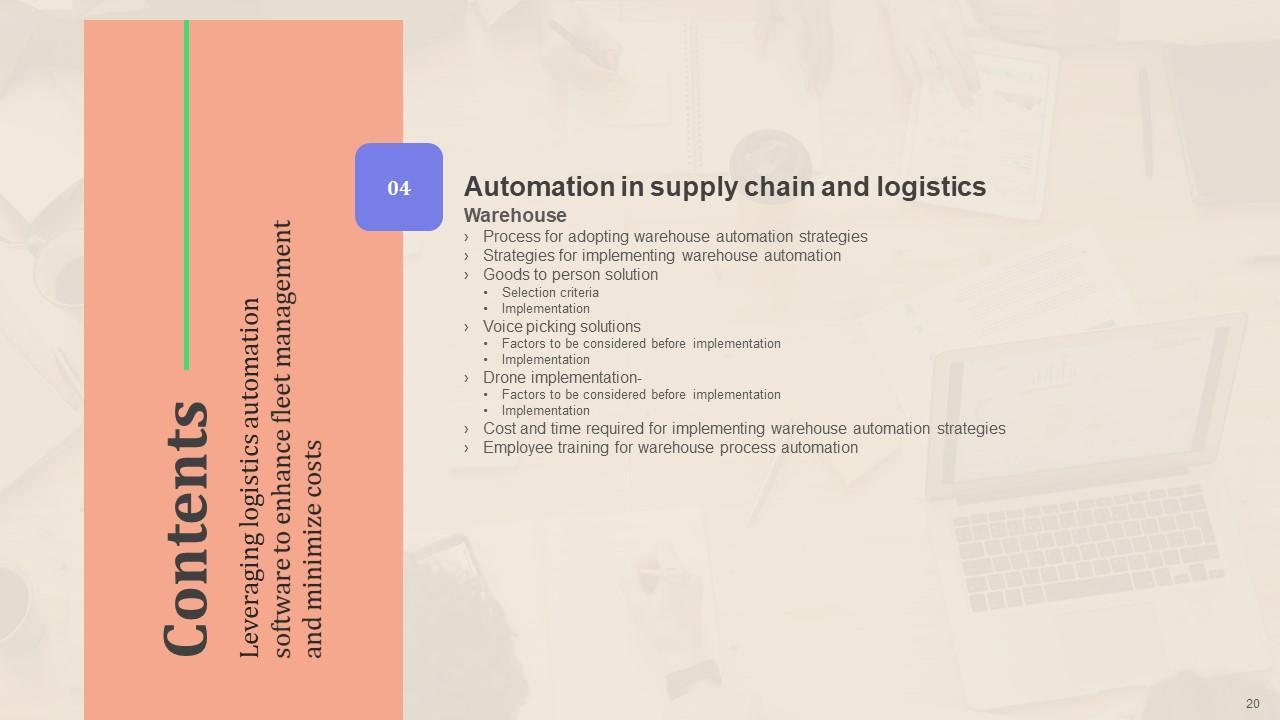 Contents

Leveraging logistics automation software to enhance fleet management and minimize costs

04

Automation in supply chain and logistics

Warehouse

› Process for adopting warehouse automation strategies
› Strategies for implementing warehouse automation
› Goods to person solution
• Selection criteria
• Implementation
› Voice picking solutions
• Factors to be considered before implementation
• Implementation
› Drone implementation-
• Factors to be considered before implementation
• Implementation
› Cost and time required for implementing warehouse automation strategies
› Employee training for warehouse process automation

20